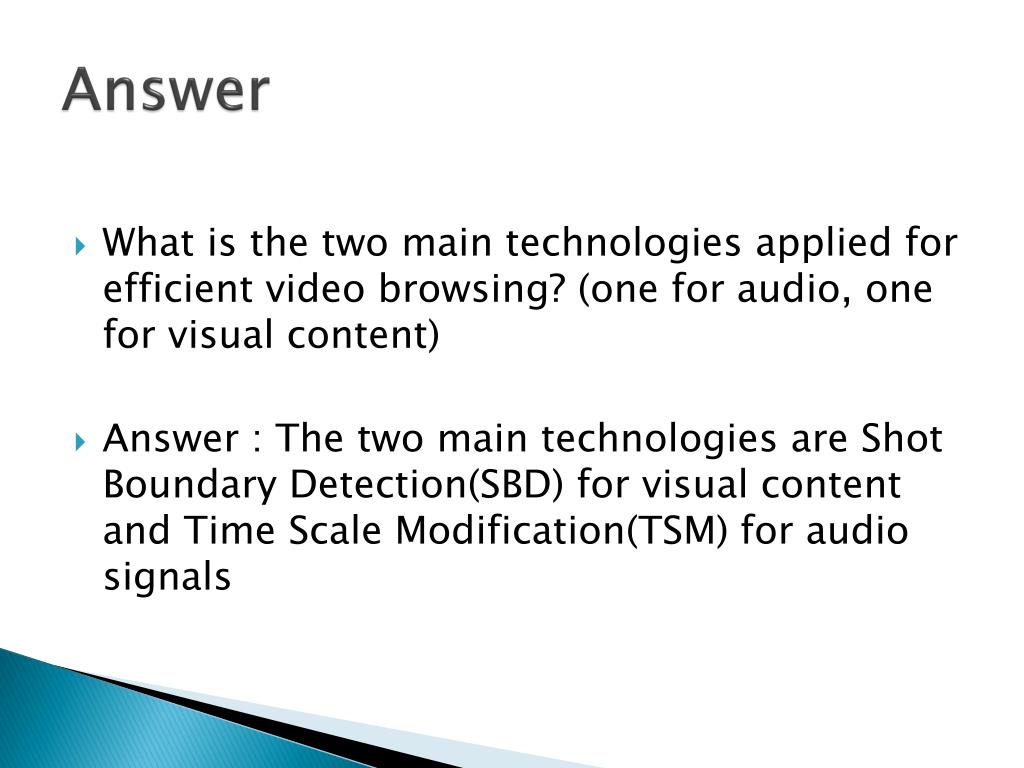 Answer

What is the two main technologies applied for efficient video browsing? (one for audio, one for visual content)

Answer : The two main technologies are Shot Boundary Detection(SBD) for visual content and Time Scale Modification(TSM) for audio signals